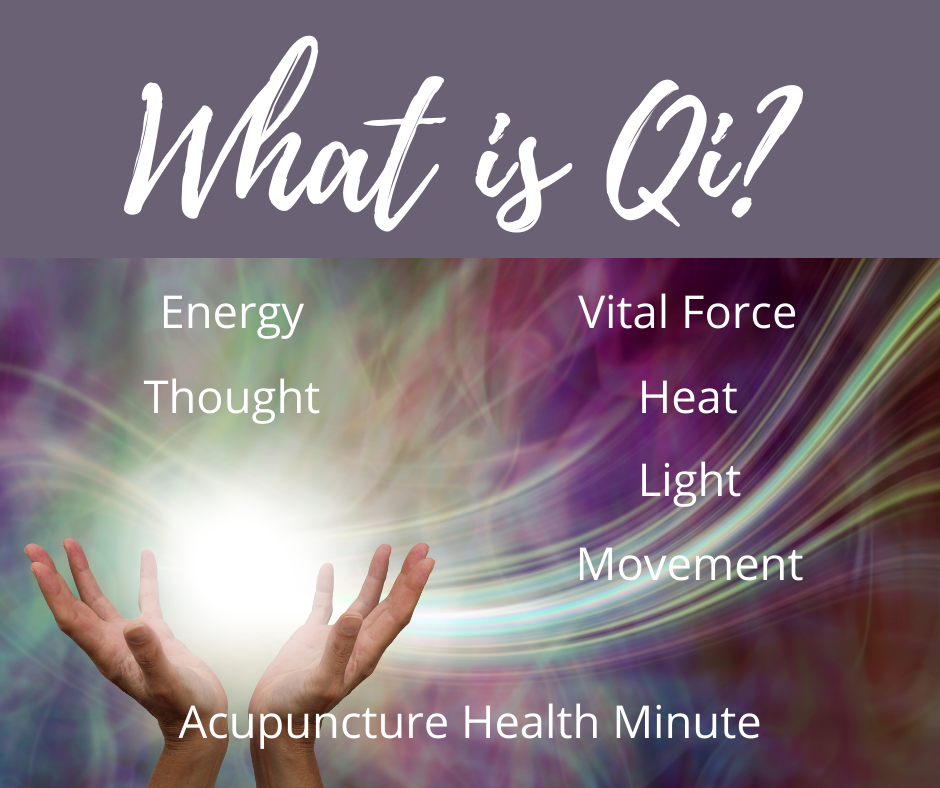 What is Qi?

Energy

Thought

Vital Force

Heat

Light

Movement

Acupuncture Health Minute